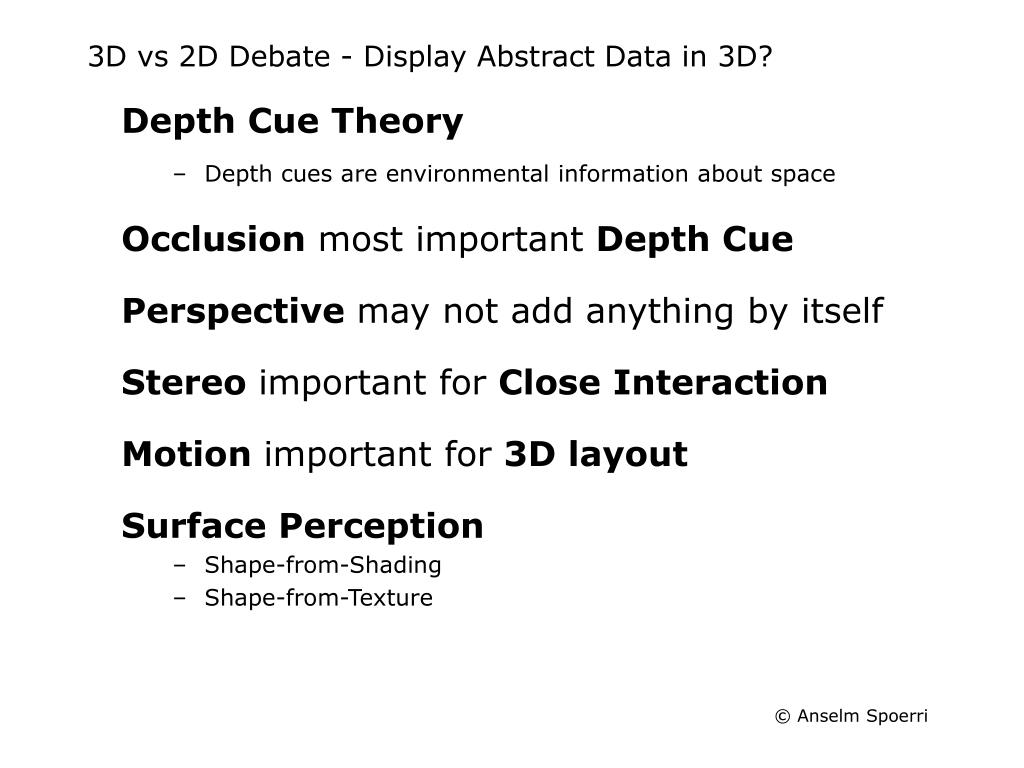 3D vs 2D Debate - Display Abstract Data in 3D?

Depth Cue Theory

– Depth cues are environmental information about space

Occlusion most important Depth Cue

Perspective may not add anything by itself

Stereo important for Close Interaction

Motion important for 3D layout

Surface Perception

– Shape-from-Shading
– Shape-from-Texture

© Anselm Spoerri